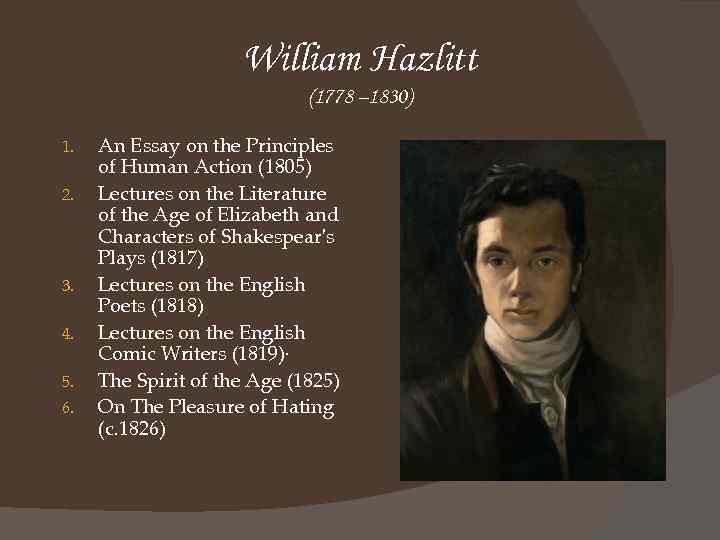 William Hazlitt
(1778 –1830)

1. An Essay on the Principles of Human Action (1805)
2. Lectures on the Literature of the Age of Elizabeth and Characters of Shakespear's Plays (1817)
3. Lectures on the English Poets (1818)
4. Lectures on the English Comic Writers (1819)·
5. The Spirit of the Age (1825)
6. On The Pleasure of Hating (c.1826)